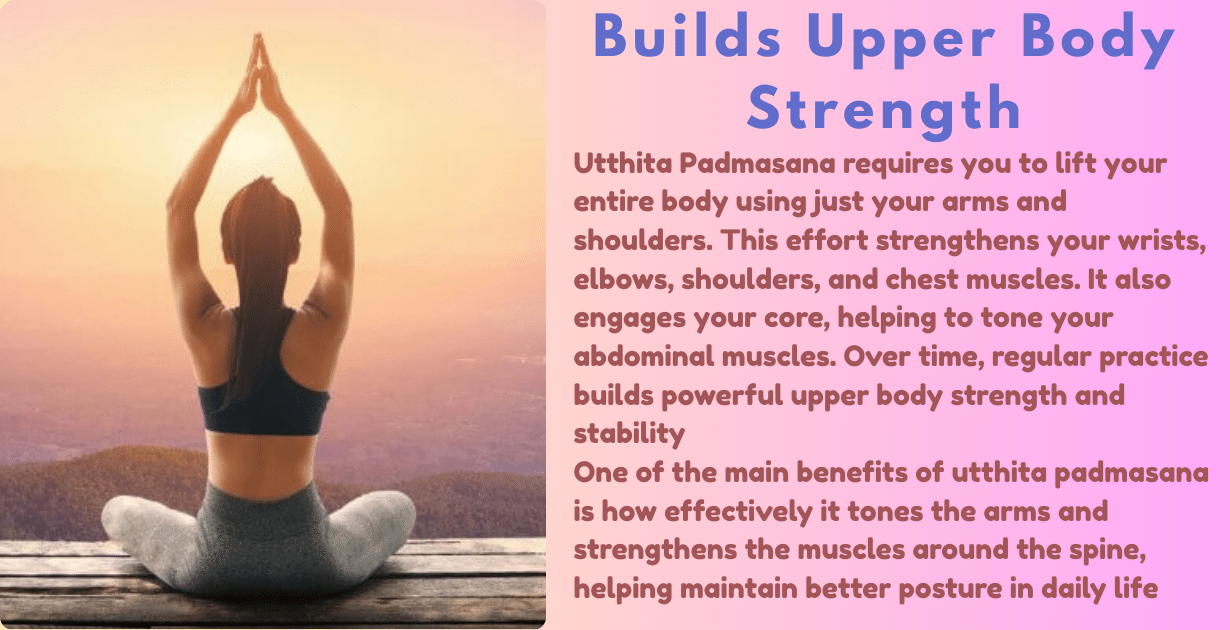 Builds Upper Body Strength

Utthita Padmasana requires you to lift your entire body using just your arms and shoulders. This effort strengthens your wrists, elbows, shoulders, and chest muscles. It also engages your core, helping to tone your abdominal muscles. Over time, regular practice builds powerful upper body strength and stability
One of the main benefits of utthita padmasana is how effectively it tones the arms and strengthens the muscles around the spine, helping maintain better posture in daily life